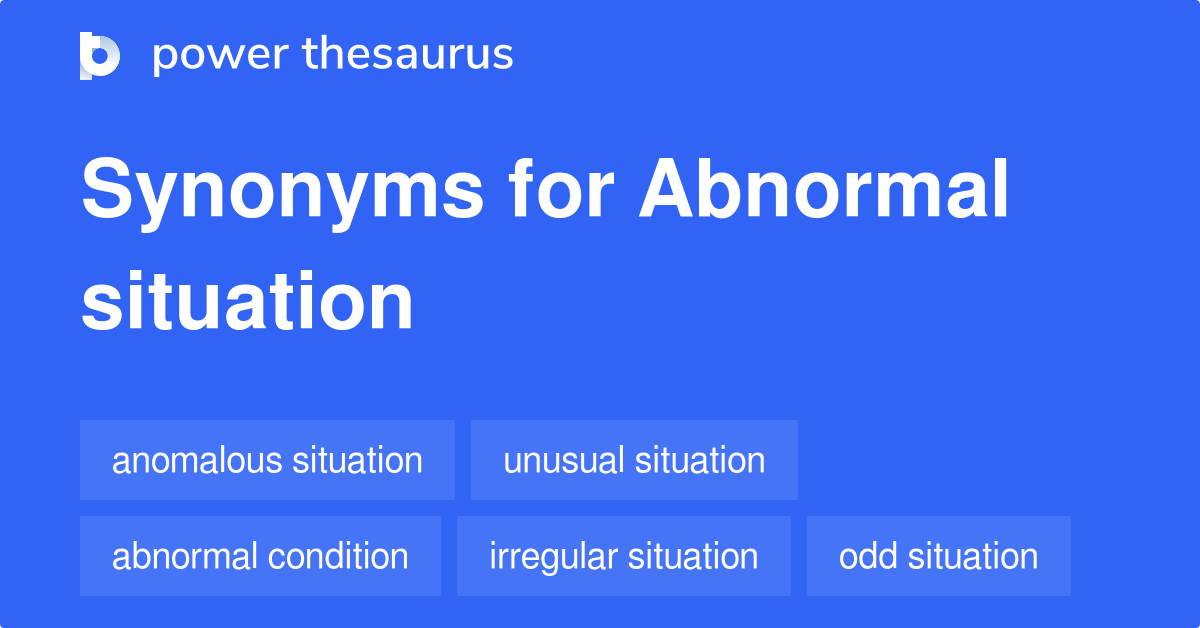 power thesaurus

Synonyms for Abnormal situation

anomalous situation
unusual situation
abnormal condition
irregular situation
odd situation